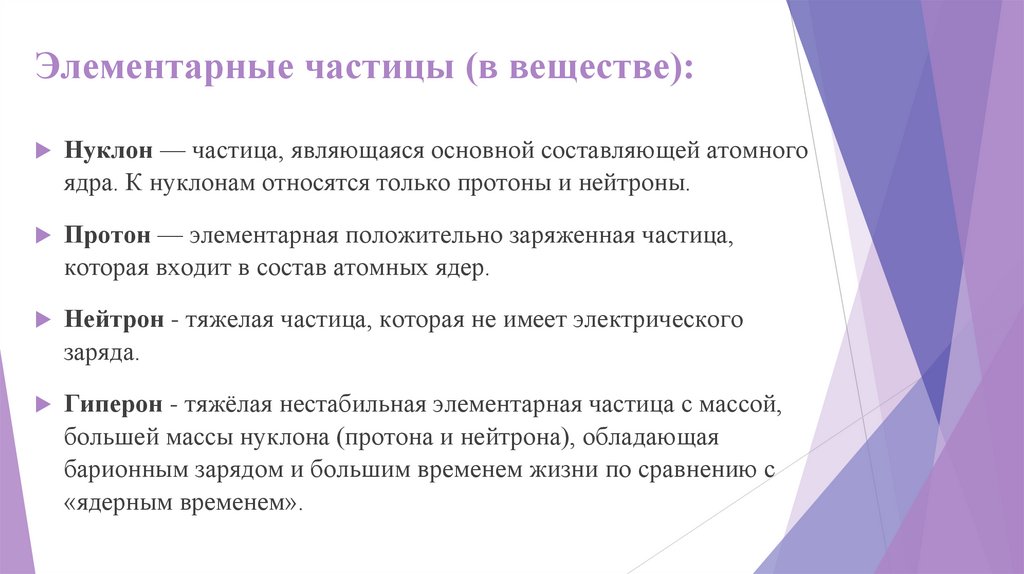 Элементарные частицы (в веществе):

Нуклон — частица, являющаяся основной составляющей атомного ядра. К нуклонам относятся только протоны и нейтроны.

Протон — элементарная положительно заряженная частица, которая входит в состав атомных ядер.

Нейтрон - тяжелая частица, которая не имеет электрического заряда.

Гиперон - тяжёлая нестабильная элементарная частица с массой, большей массы нуклона (протона и нейтрона), обладающая барионным зарядом и большим временем жизни по сравнению с «ядерным временем».